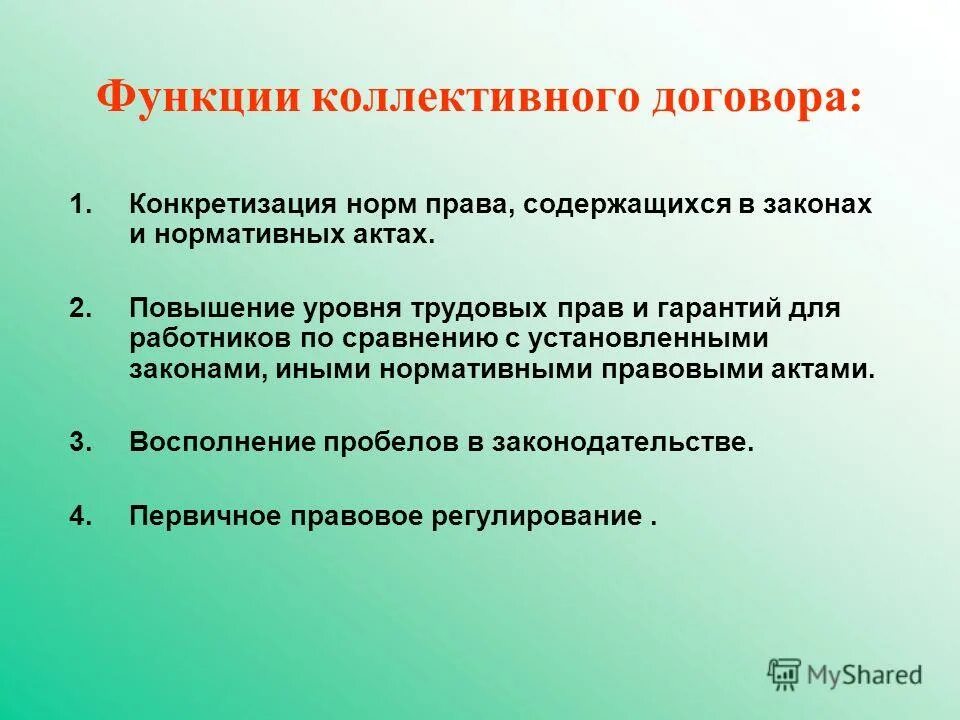 Функции коллективного договора:

1. Конкретизация норм права, содержащихся в законах и нормативных актах.

2. Повышение уровня трудовых прав и гарантий для работников по сравнению с установленными законами, иными нормативными правовыми актами.

3. Восполнение пробелов в законодательстве.

4. Первичное правовое регулирование .

MyShared